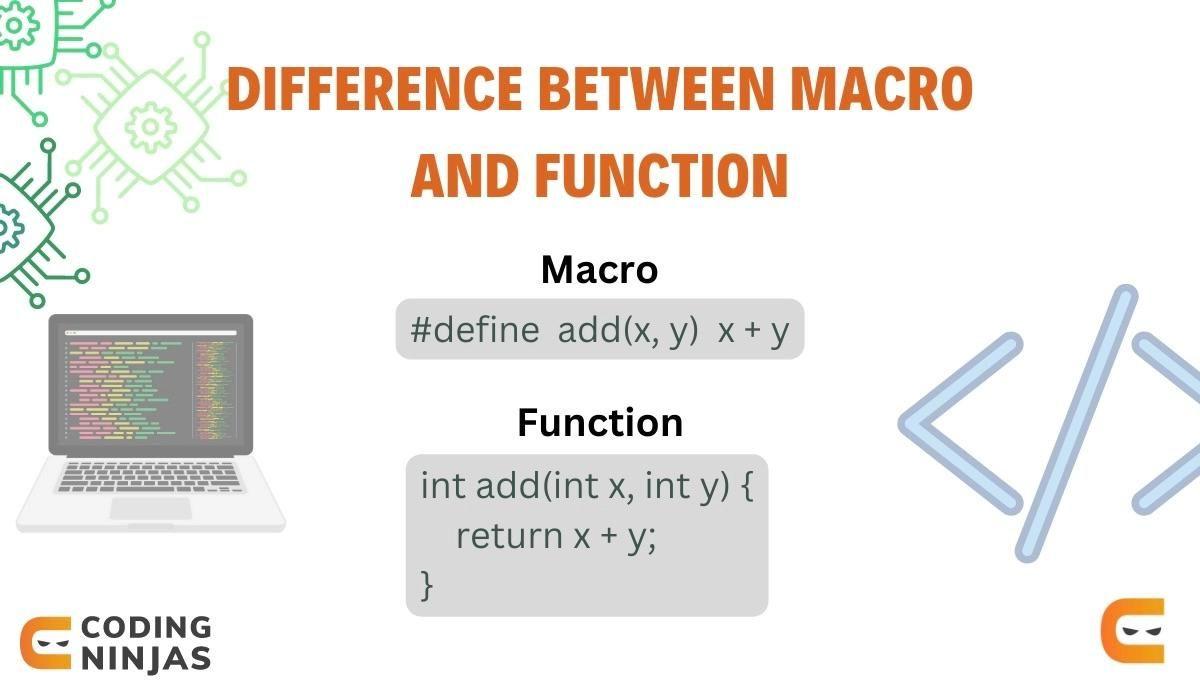 DIFFERENCE BETWEEN MACRO AND FUNCTION

Macro

#define add(x, y) x + y

Function

int add(int x, int y) {
return x + y;
}

CODING NINJAS